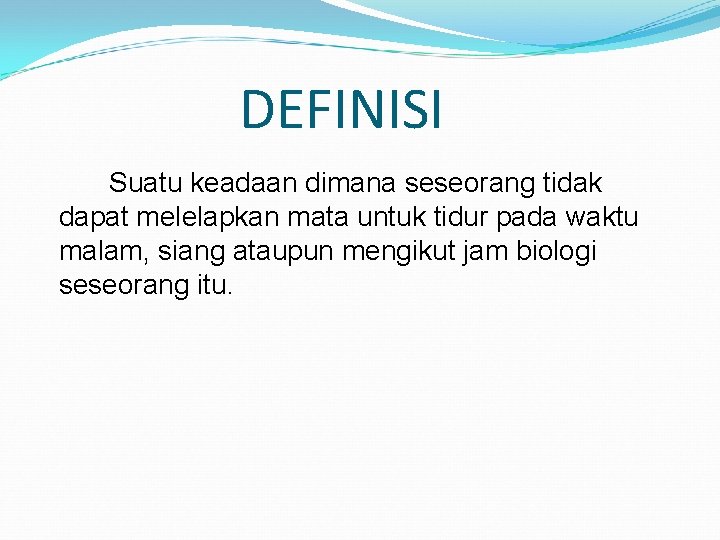 DEFINISI

Suatu keadaan dimana seseorang tidak dapat melelapkan mata untuk tidur pada waktu malam, siang ataupun mengikut jam biologi seseorang itu.